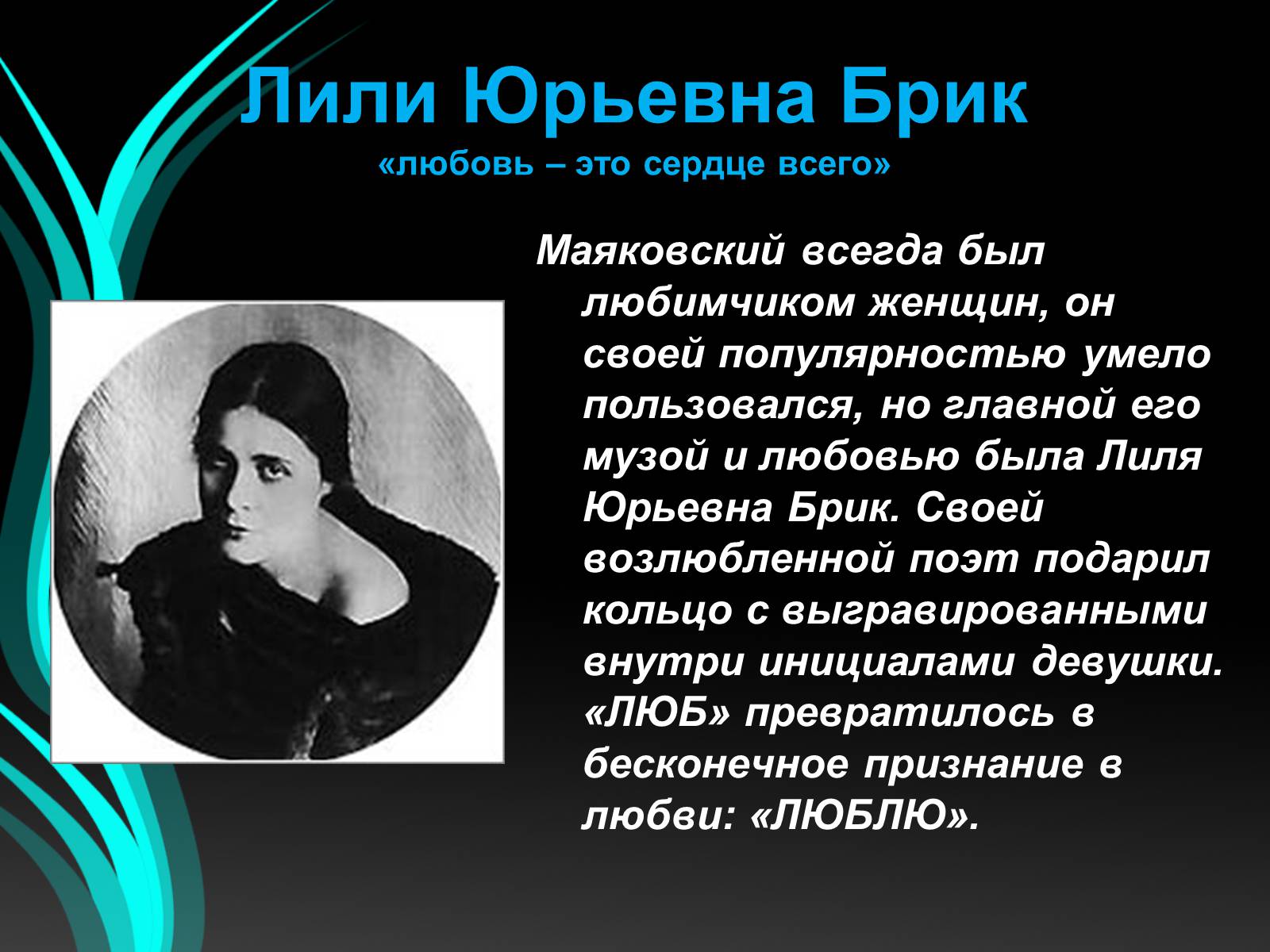 Лили Юрьевна Брик
«любовь – это сердце всего»

Маяковский всегда был любимчиком женщин, он своей популярностью умело пользовался, но главной его музой и любовью была Лиля Юрьевна Брик. Своей возлюбленной поэт подарил кольцо с выгравированными внутри инициалами девушки. «ЛЮБ» превратилось в бесконечное признание в любви: «ЛЮБЛЮ».